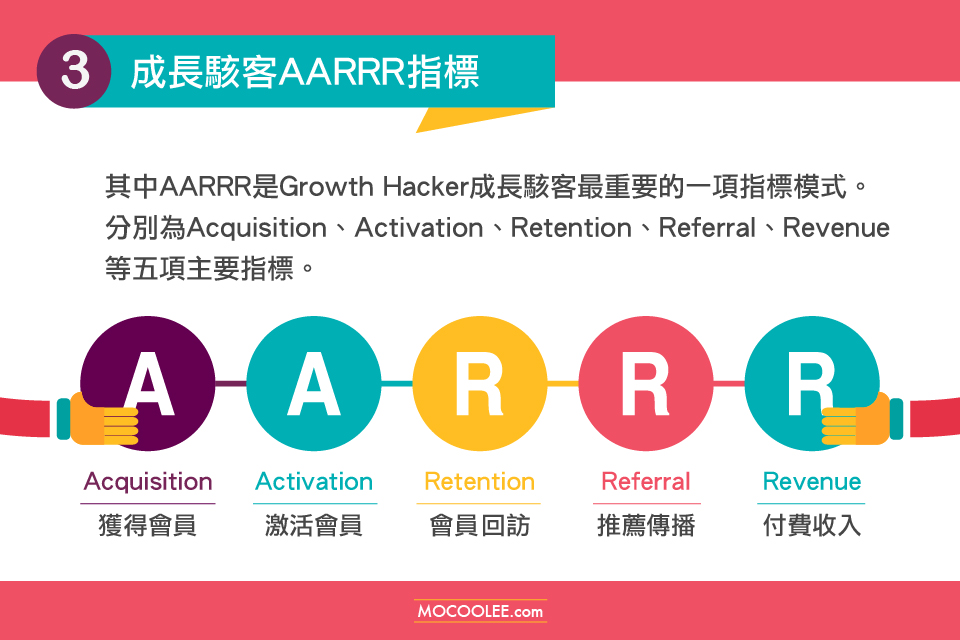 3 成長駭客AARRR指標

其中AARRR是Growth Hacker成長駭客最重要的一項指標模式。分別為Acquisition、Activation、Retention、Referral、Revenue等五項主要指標。

A A R R R

Acquisition
獲得會員

Activation
激活會員

Retention
會員回訪

Referral
推薦傳播

Revenue
付費收入

MOCOOLEE.com